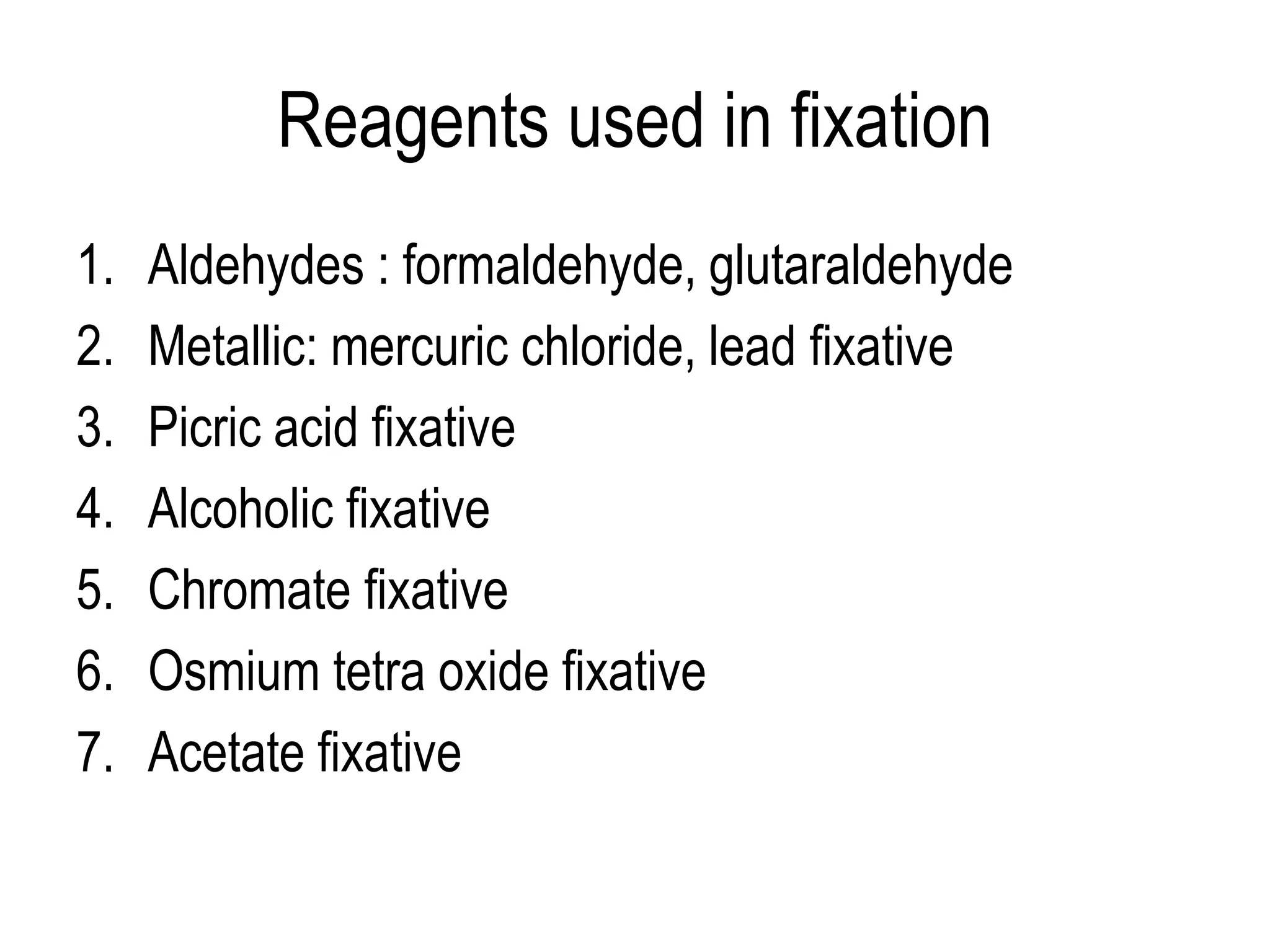 Reagents used in fixation

1. Aldehydes : formaldehyde, glutaraldehyde
2. Metallic: mercuric chloride, lead fixative
3. Picric acid fixative
4. Alcoholic fixative
5. Chromate fixative
6. Osmium tetra oxide fixative
7. Acetate fixative